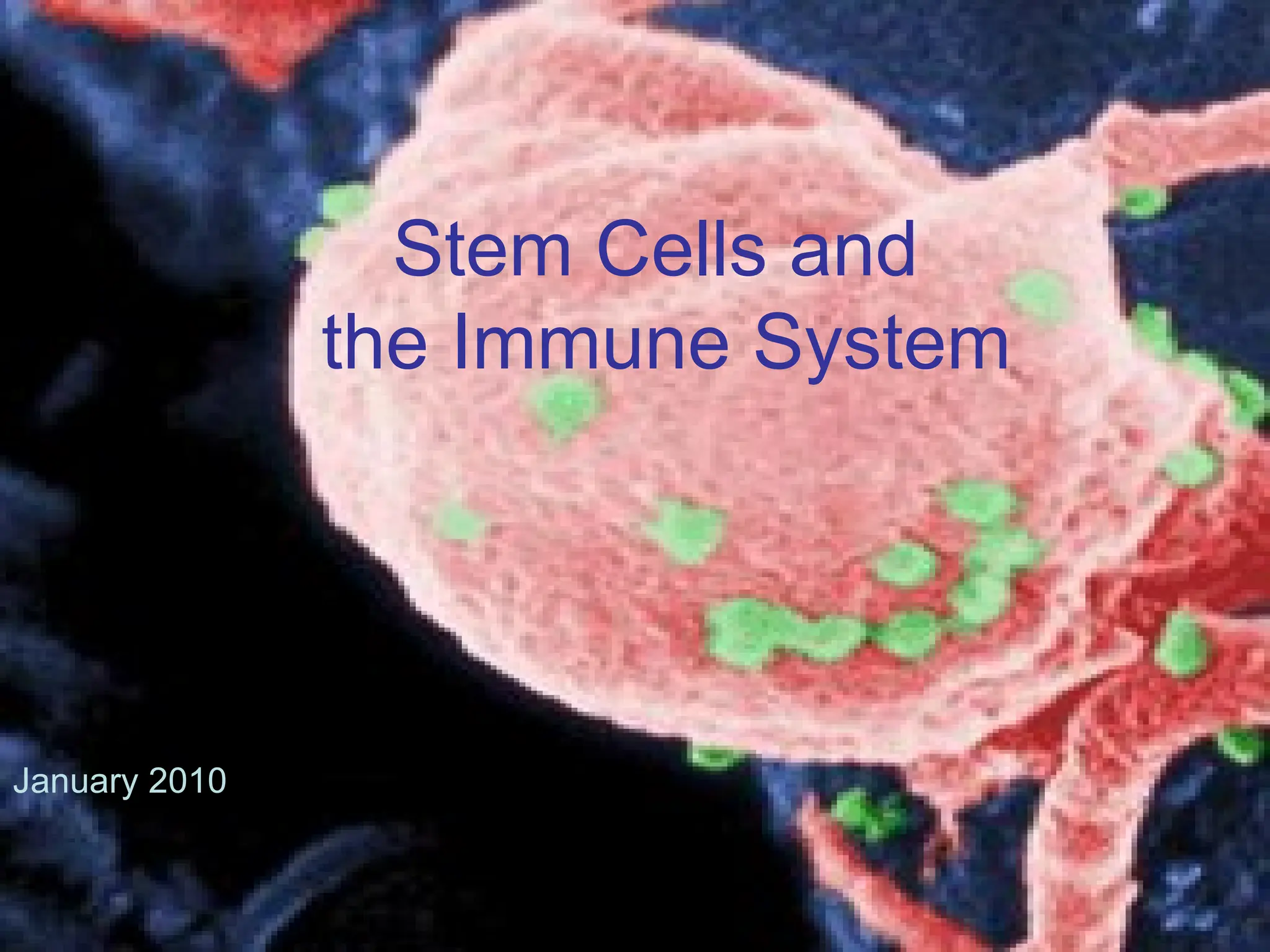 Stem Cells and the Immune System

January 2010